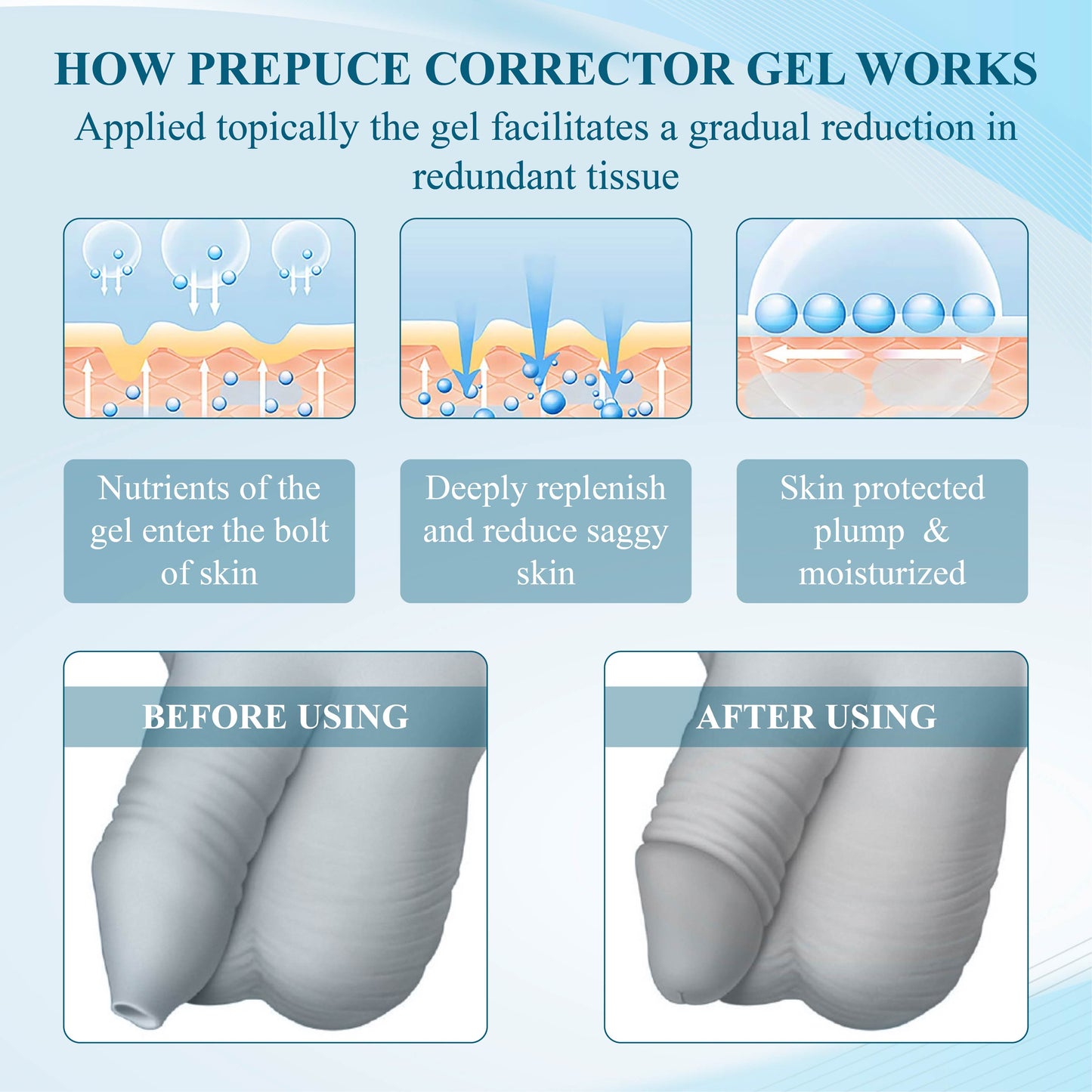 HOW PREPUCE CORRECTOR GEL WORKS

Applied topically the gel facilitates a gradual reduction in redundant tissue

Nutrients of the gel enter the bolt of skin

Deeply replenish and reduce saggy skin

Skin protected plump & moisturized

BEFORE USING

AFTER USING